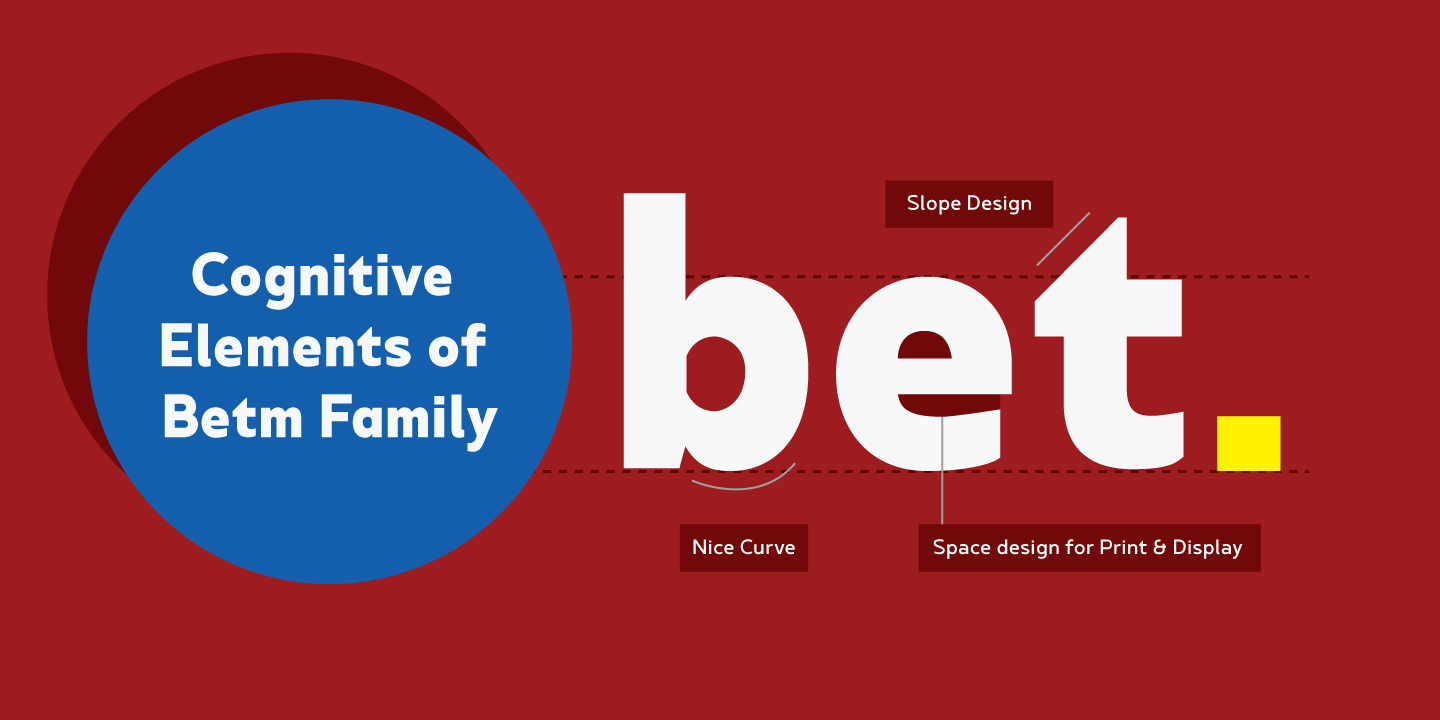 Cognitive Elements of Betm Family

Slope Design

bet.

Nice Curve

Space design for Print & Display